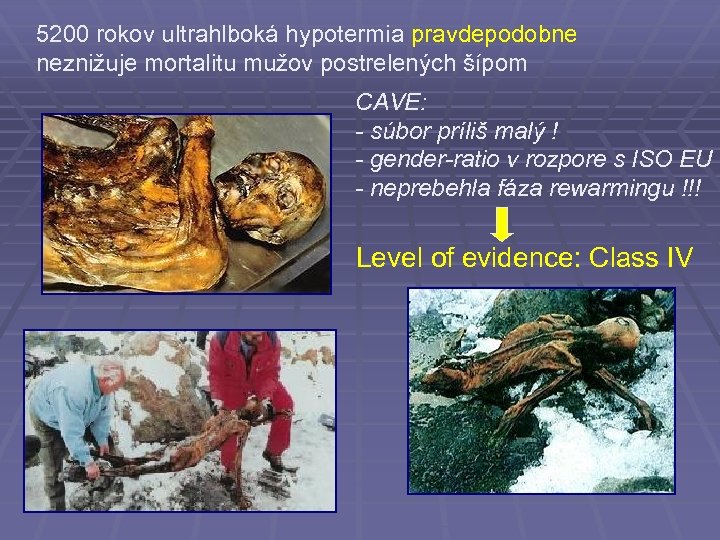 5200 rokov ultrahlboká hypotermia pravdepodobne neznižuje mortalitu mužov postrelených šípom

CAVE:
- súbor príliš malý !
- gender-ratio v rozpore s ISO EU
- neprebehla fáza rewarmingu !!!

Level of evidence: Class IV